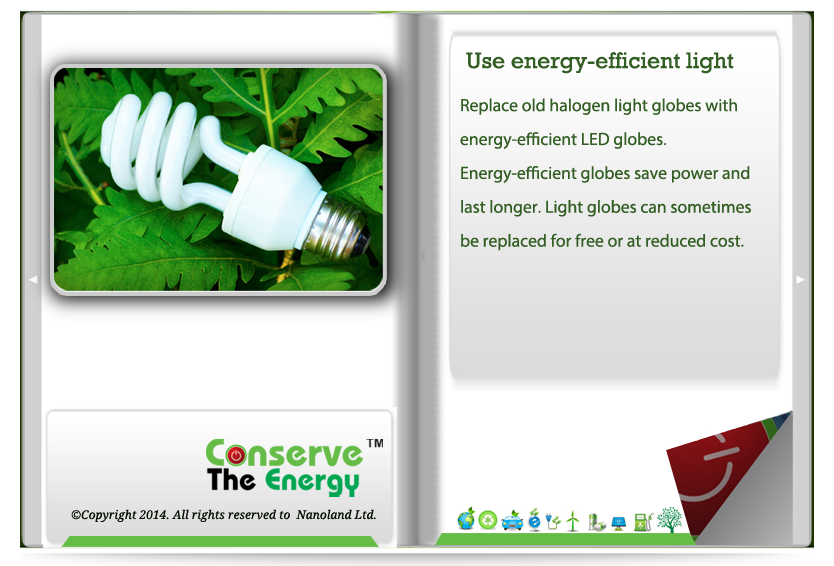 Conserve The Energy™

©Copyright 2014. All rights reserved to Nanoland Ltd.

Use energy-efficient light

Replace old halogen light globes with energy-efficient LED globes. Energy-efficient globes save power and last longer. Light globes can sometimes be replaced for free or at reduced cost.